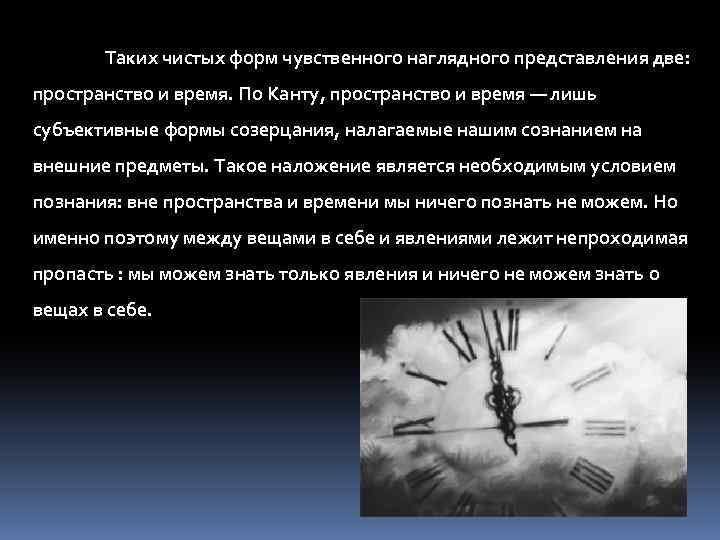 Таких чистых форм чувственного наглядного представления две: пространство и время. По Канту, пространство и время — лишь субъективные формы созерцания, налагаемые нашим сознанием на внешние предметы. Такое наложение является необходимым условием познания: вне пространства и времени мы ничего познать не можем. Но именно поэтому между вещами в себе и явлениями лежит непроходимая пропасть : мы можем знать только явления и ничего не можем знать о вещах в себе.